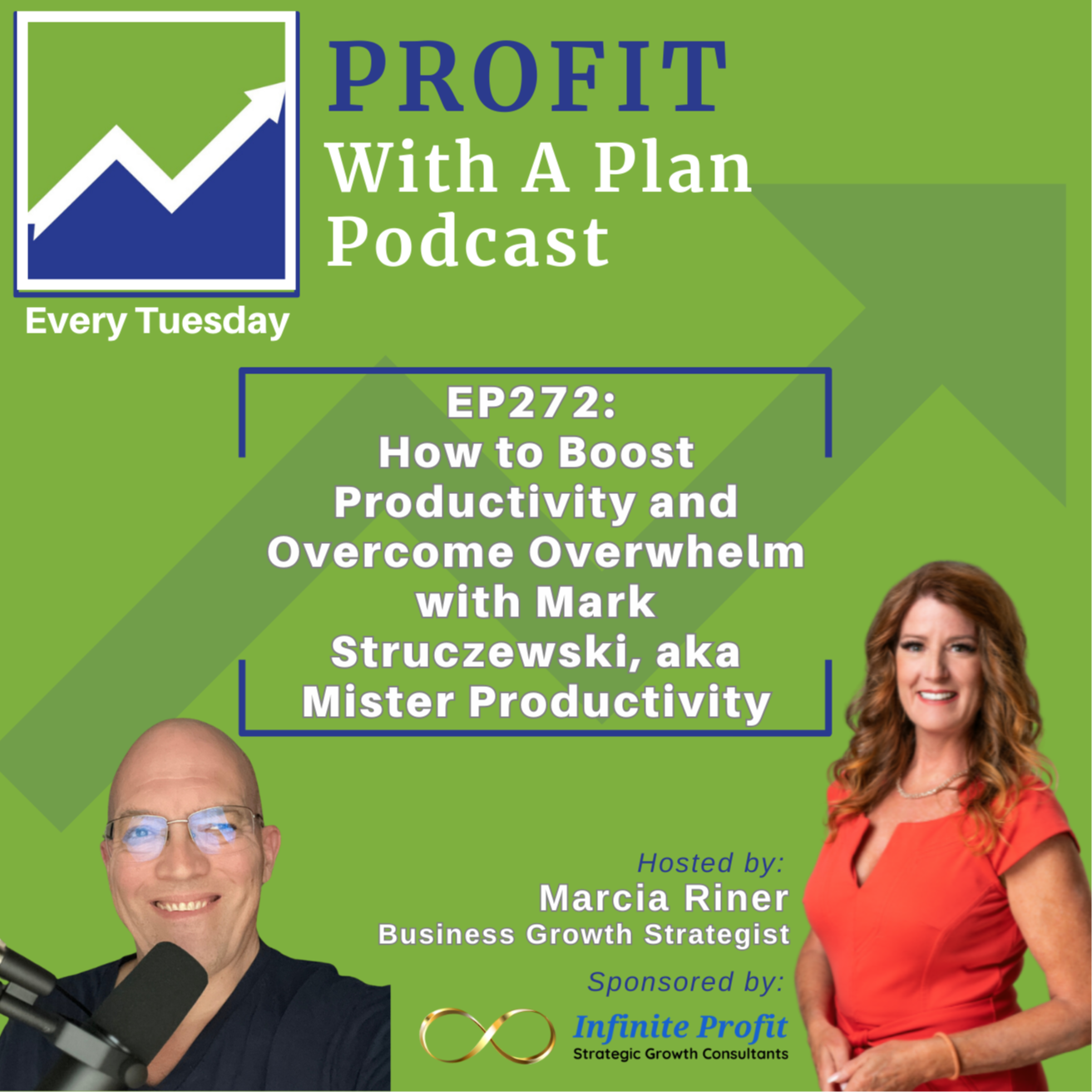 PROFIT
With A Plan
Podcast

Every Tuesday

EP272:
How to Boost Productivity and Overcome Overwhelm with Mark Struczewski, aka Mister Productivity

Hosted by:
Marcia Riner
Business Growth Strategist

Sponsored by:
Infinite Profit
Strategic Growth Consultants